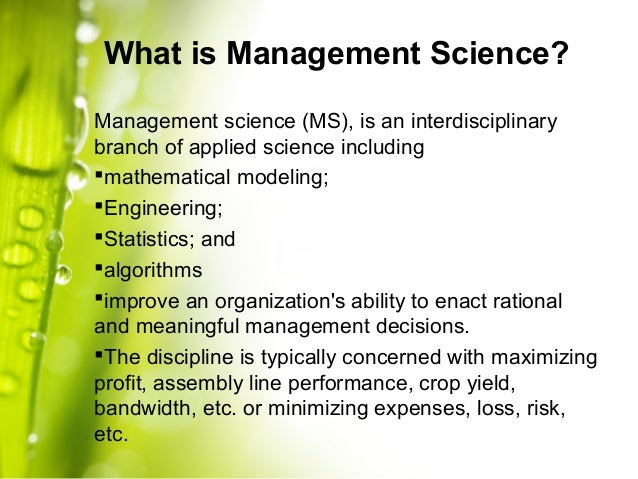 What is Management Science?

Management science (MS), is an interdisciplinary branch of applied science including

▪mathematical modeling;

▪Engineering;

▪Statistics; and

▪algorithms

▪improve an organization's ability to enact rational and meaningful management decisions.

▪The discipline is typically concerned with maximizing profit, assembly line performance, crop yield, bandwidth, etc. or minimizing expenses, loss, risk, etc.